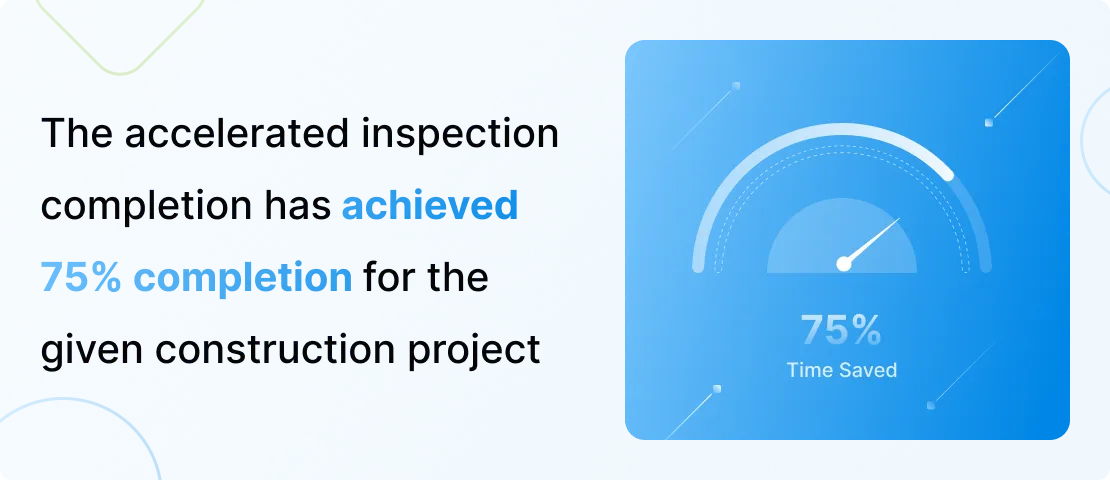 The accelerated inspection completion has achieved 75% completion for the given construction project

75%
Time Saved